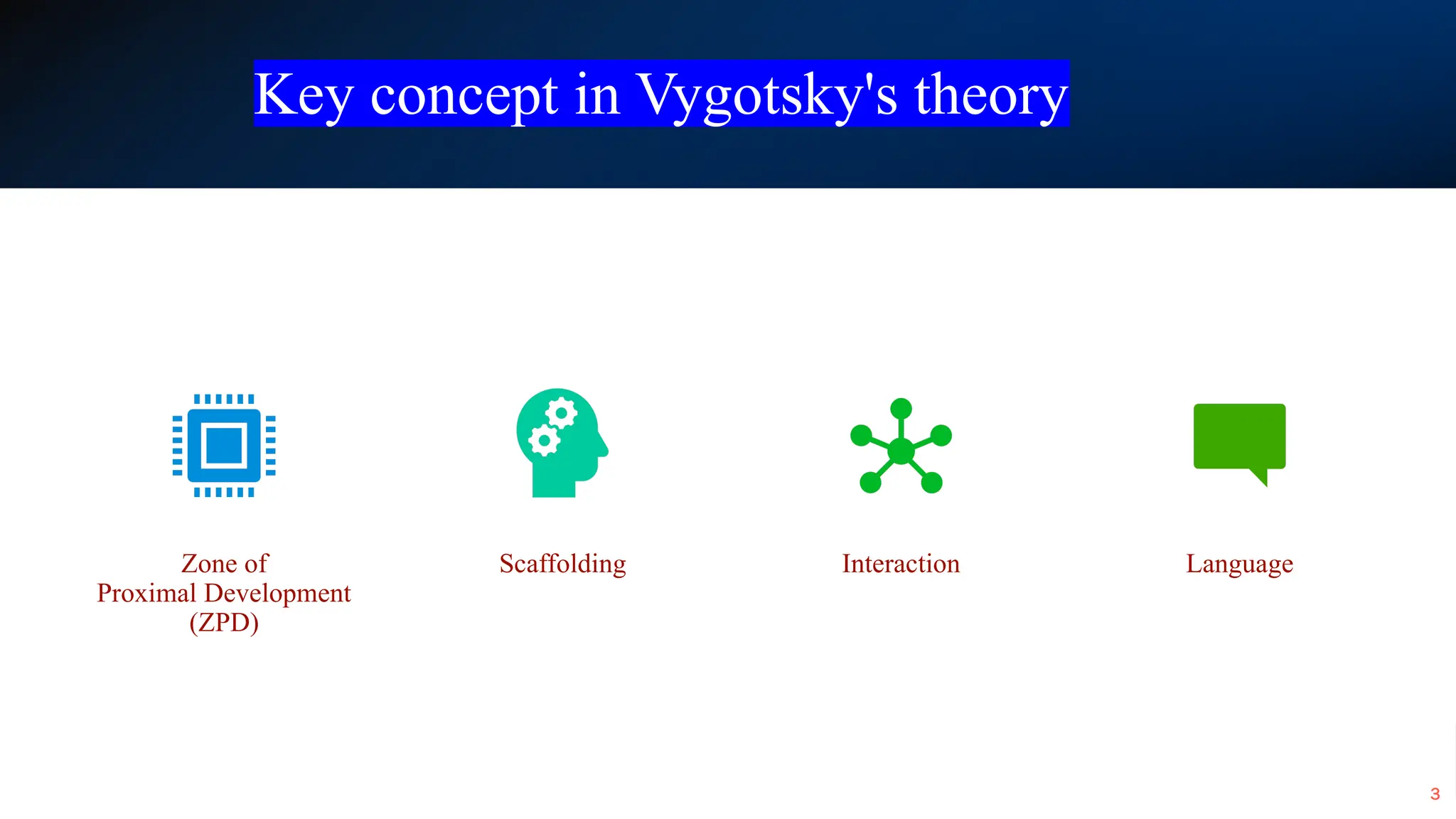 Key concept in Vygotsky's theory

Zone of Proximal Development (ZPD)

Scaffolding

Interaction

Language

3